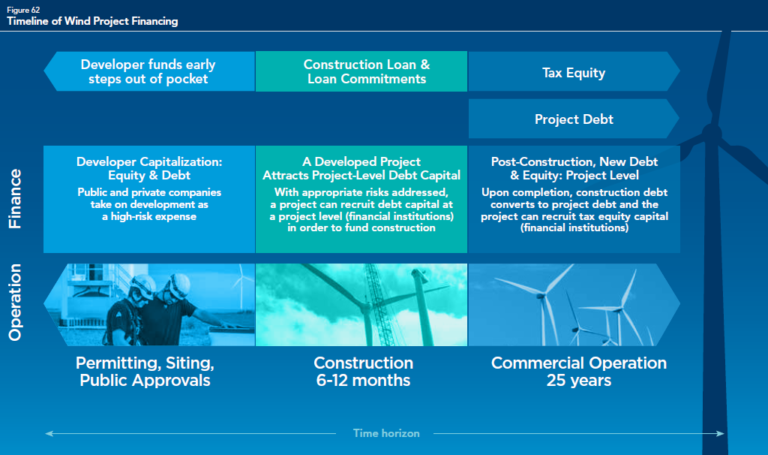 Figure 62
Timeline of Wind Project Financing

Developer funds early steps out of pocket

Construction Loan & Loan Commitments

Tax Equity

Project Debt

Finance

Developer Capitalization: Equity & Debt
Public and private companies take on development as a high-risk expense

A Developed Project Attracts Project-Level Debt Capital
With appropriate risks addressed, a project can recruit debt capital at a project level (financial institutions) in order to fund construction

Post-Construction, New Debt & Equity: Project Level
Upon completion, construction debt converts to project debt and the project can recruit tax equity capital (financial institutions)

Operation

Permitting, Siting, Public Approvals

Construction 6-12 months

Commercial Operation 25 years

Time horizon